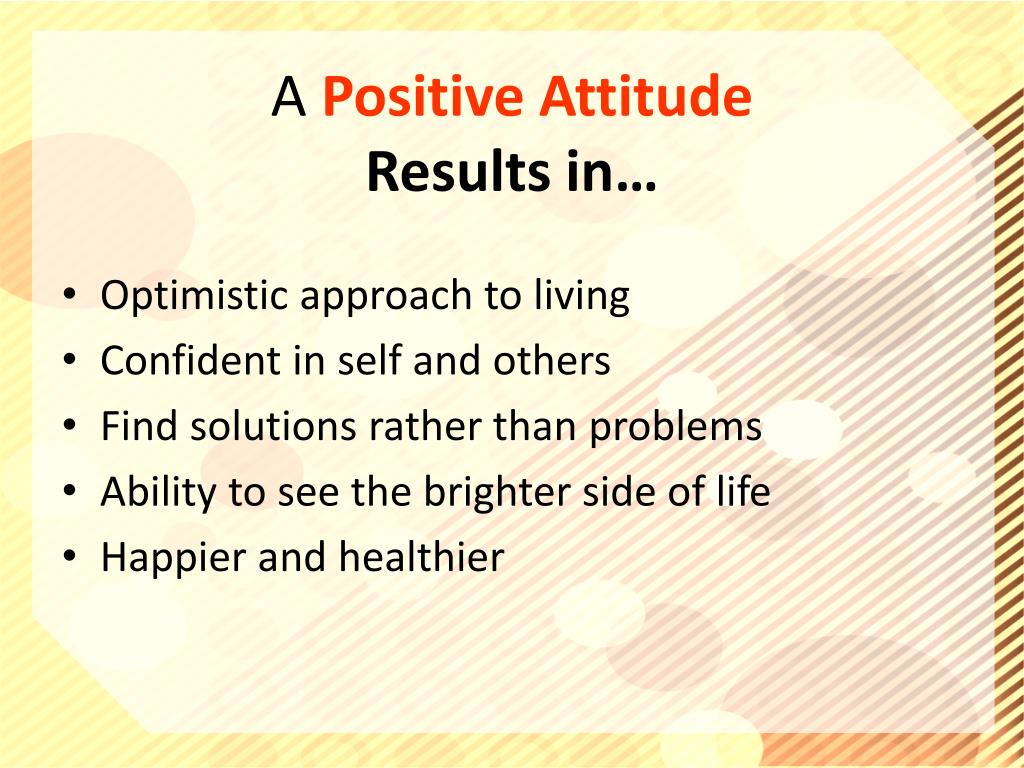 A Positive Attitude
Results in…

• Optimistic approach to living
• Confident in self and others
• Find solutions rather than problems
• Ability to see the brighter side of life
• Happier and healthier